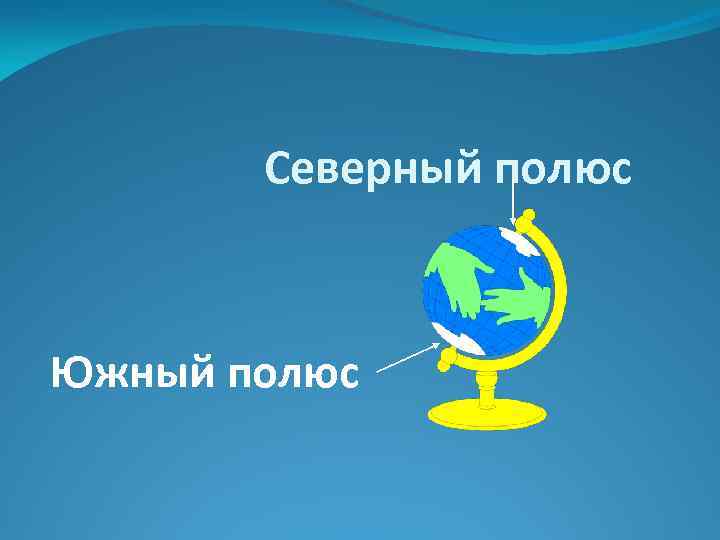 Северный полюс

Южный полюс